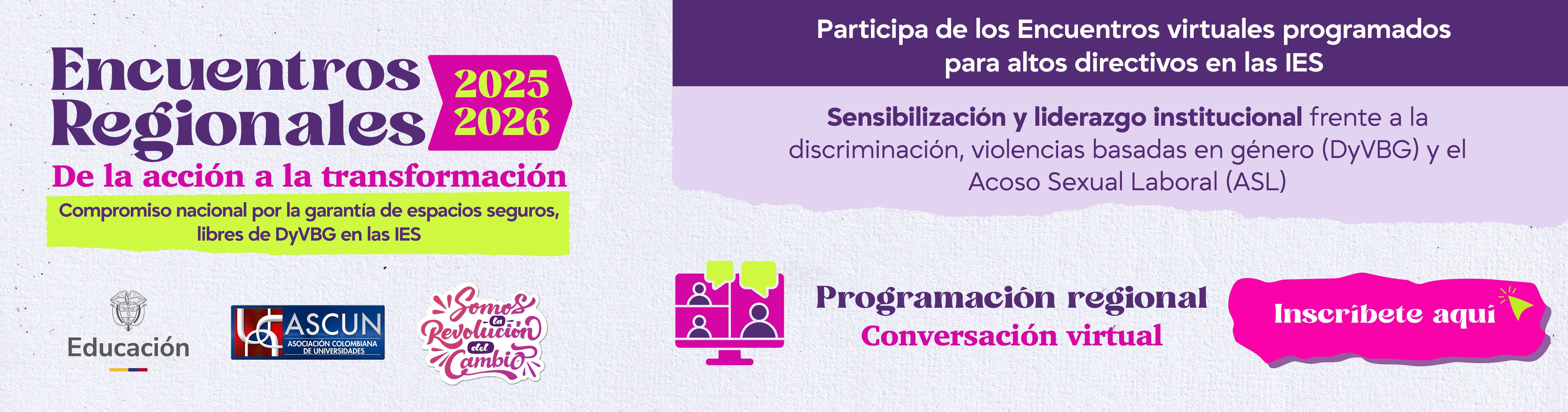 Encuentros Regionales 2025 2026

De la acción a la transformación

Compromiso nacional por la garantía de espacios seguros, libres de DyVBG en las IES

Educación

ASCUN ASOCIACIÓN COLOMBIANA DE UNIVERSIDADES

Somos la Revolución del Cambio

Participa de los Encuentros virtuales programados para altos directivos en las IES

Sensibilización y liderazgo institucional frente a la discriminación, violencias basadas en género (DyVBG) y el Acoso Sexual Laboral (ASL)

Programación regional
Conversación virtual

Inscríbete aquí